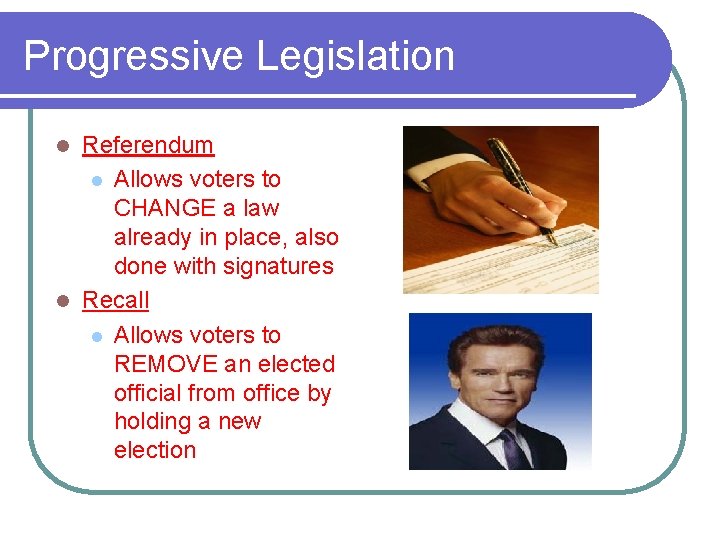 Progressive Legislation

Referendum

Allows voters to CHANGE a law already in place, also done with signatures

Recall

Allows voters to REMOVE an elected official from office by holding a new election